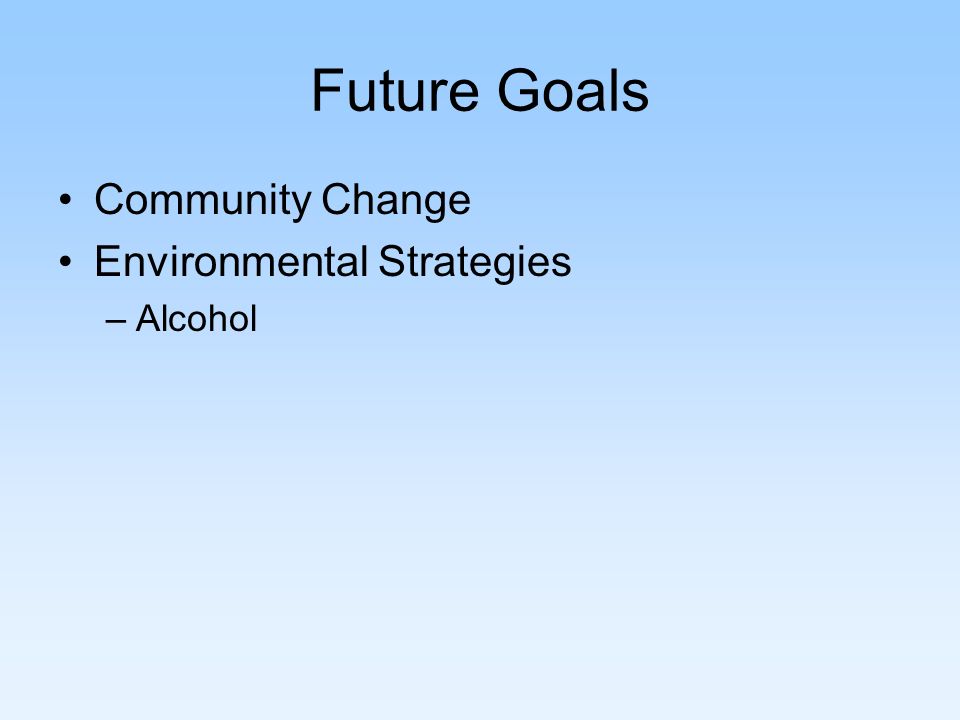 Future Goals

• Community Change
• Environmental Strategies
– Alcohol